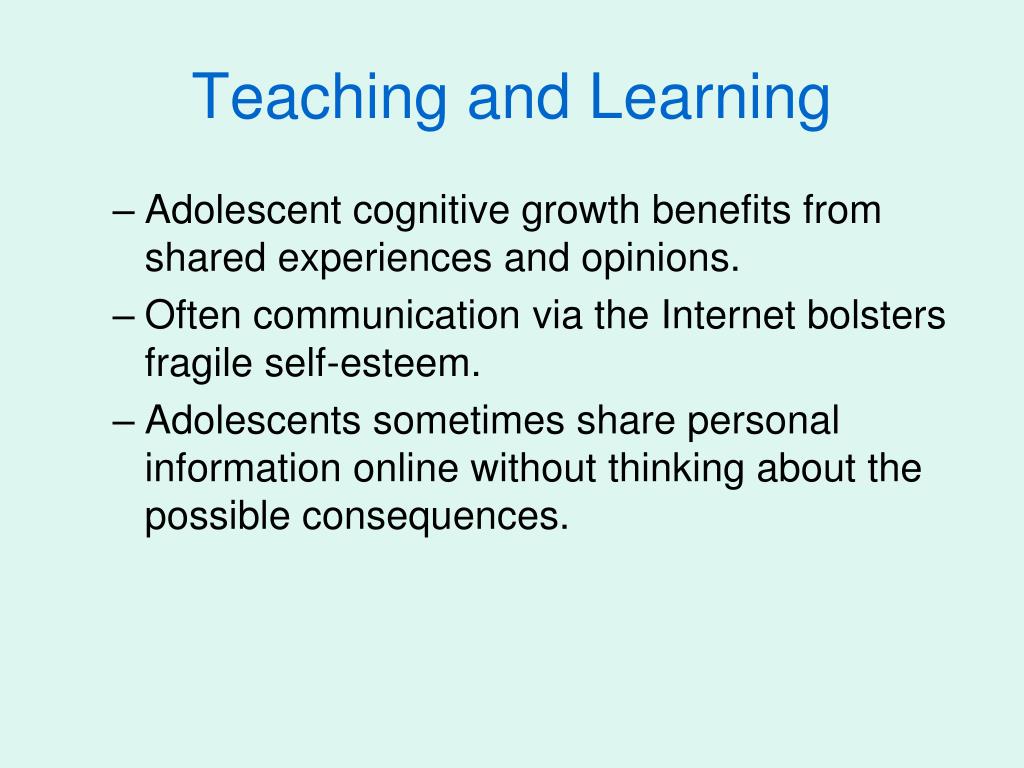 Teaching and Learning

– Adolescent cognitive growth benefits from shared experiences and opinions.

– Often communication via the Internet bolsters fragile self-esteem.

– Adolescents sometimes share personal information online without thinking about the possible consequences.